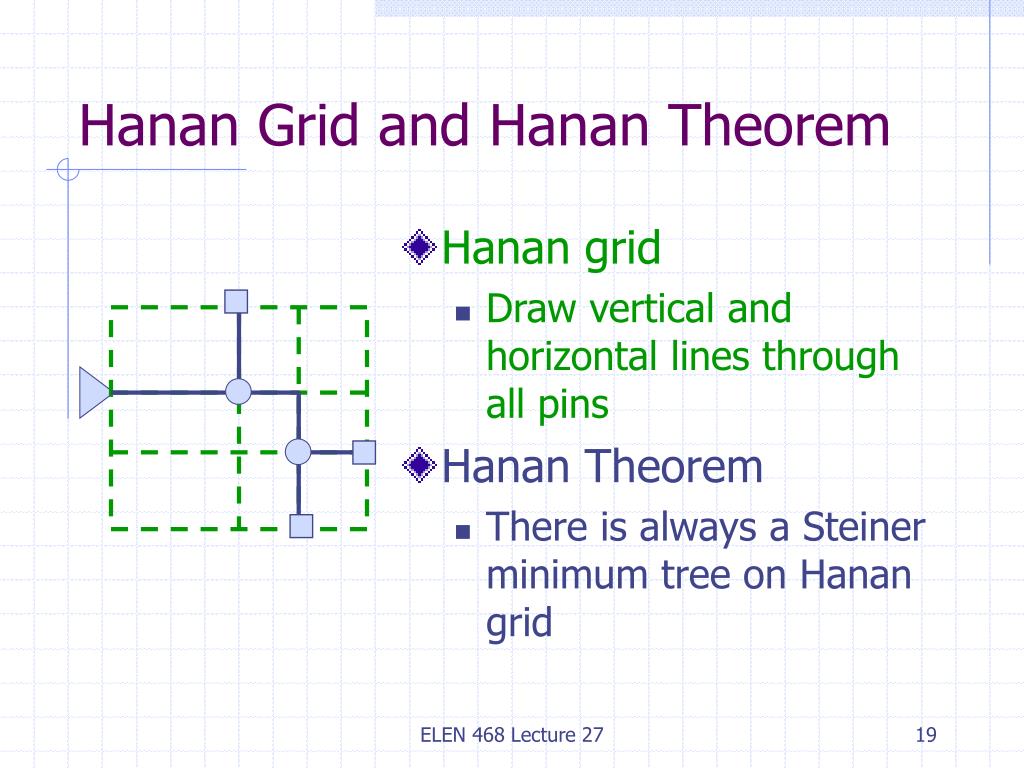 Hanan Grid and Hanan Theorem

Hanan grid

Draw vertical and horizontal lines through all pins

Hanan Theorem

There is always a Steiner minimum tree on Hanan grid

ELEN 468 Lecture 27

19